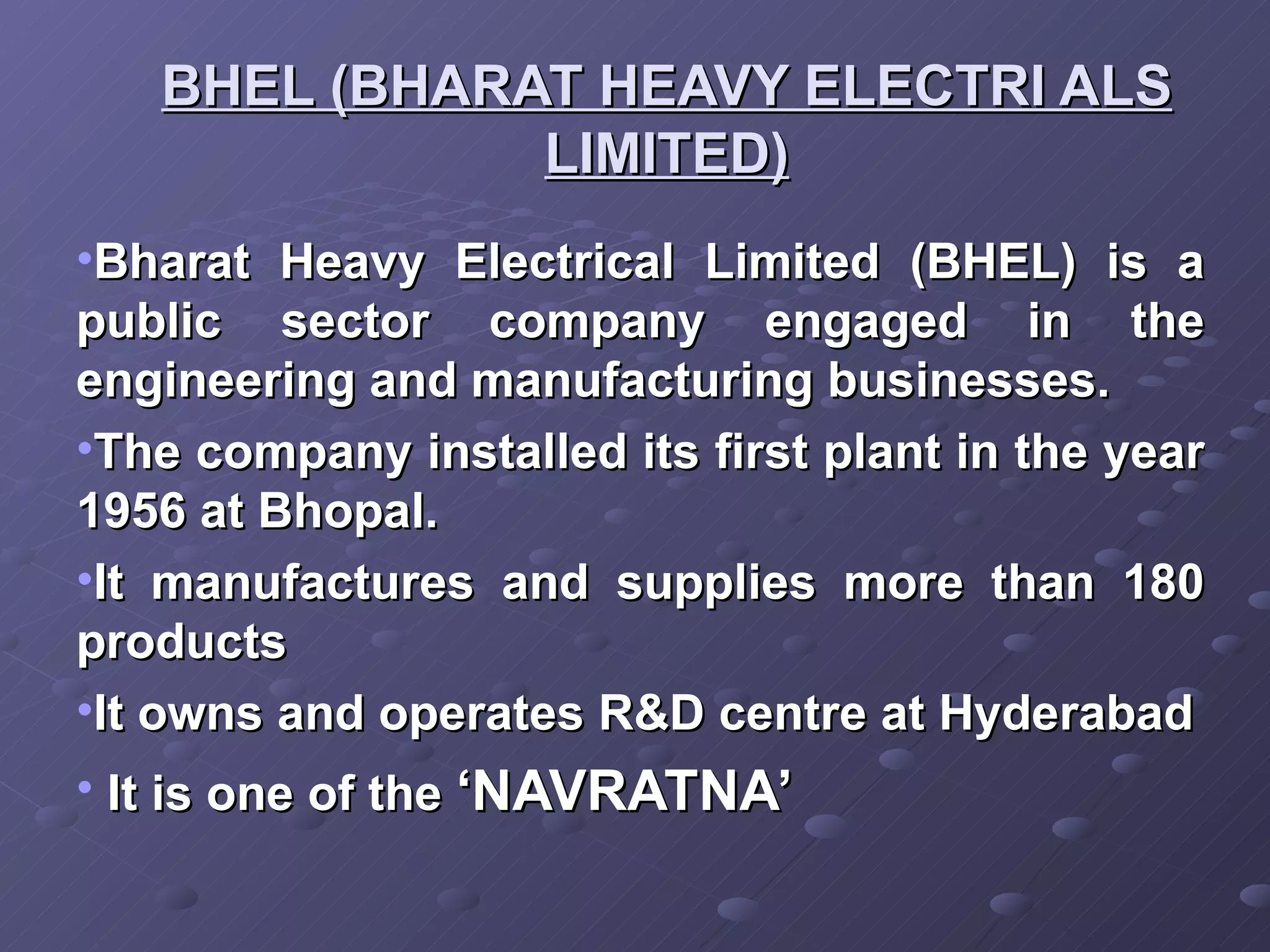 BHEL (BHARAT HEAVY ELECTRI ALS LIMITED)

•Bharat Heavy Electrical Limited (BHEL) is a public sector company engaged in the engineering and manufacturing businesses.

•The company installed its first plant in the year 1956 at Bhopal.

•It manufactures and supplies more than 180 products

•It owns and operates R&D centre at Hyderabad

• It is one of the ‘NAVRATNA’